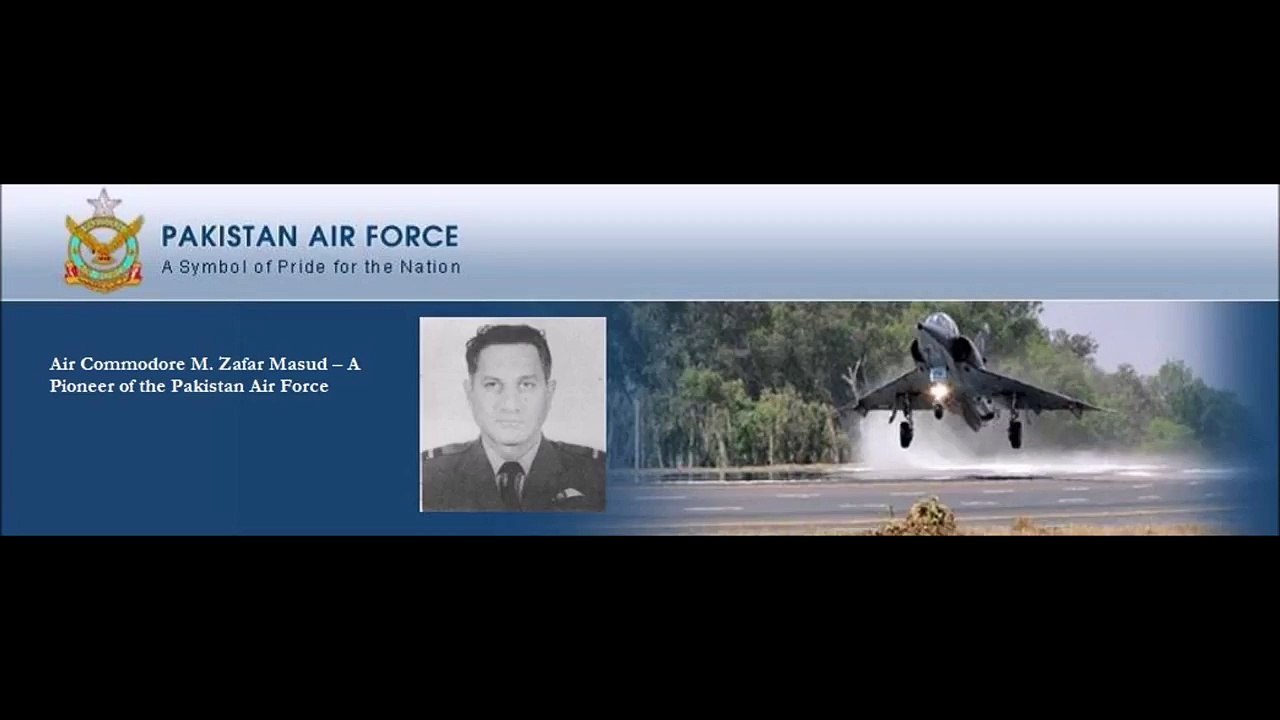 PAKISTAN AIR FORCE
A Symbol of Pride for the Nation

Air Commodore M. Zafar Masud – A Pioneer of the Pakistan Air Force